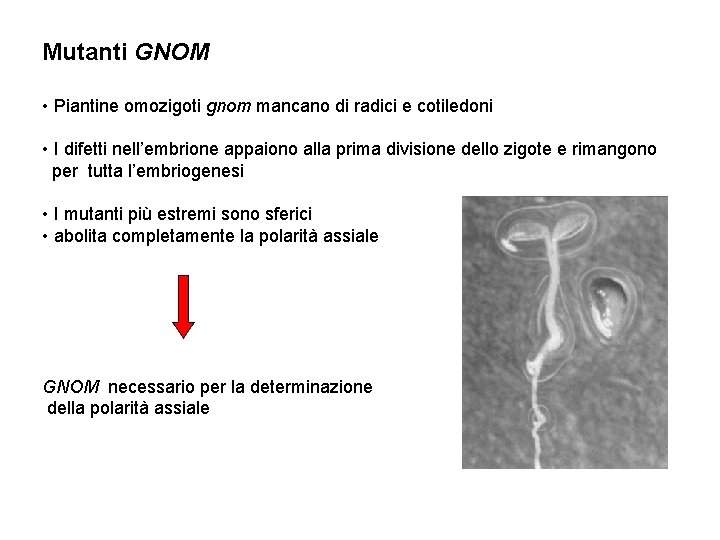 Mutanti GNOM

• Piantine omozigoti gnom mancano di radici e cotiledoni

• I difetti nell'embrione appaiono alla prima divisione dello zigote e rimangono per tutta l'embriogenesi

• I mutanti più estremi sono sferici
• abolita completamente la polarità assiale

GNOM necessario per la determinazione della polarità assiale